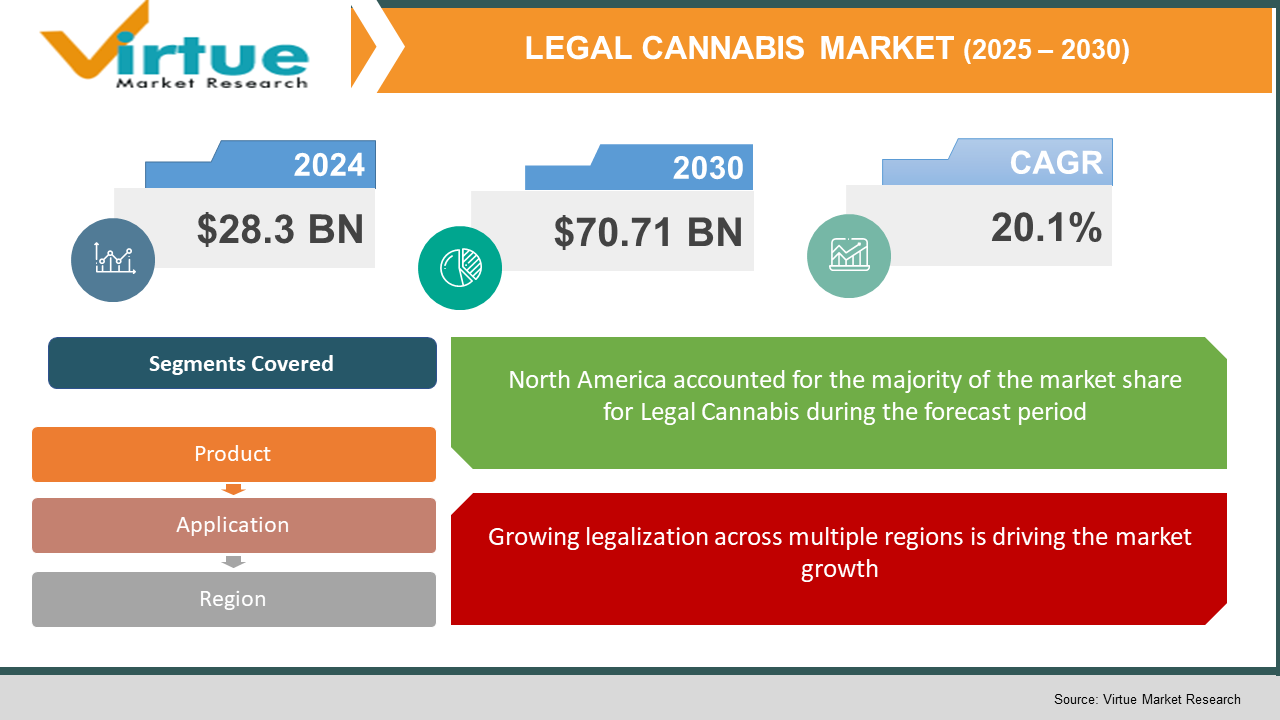 Virtue Market Research

LEGAL CANNABIS MARKET (2025 – 2030)

2024
$28.3 BN

2030
$70.71 BN

CAGR
20.1%

Segments Covered

Product

Application

Region

North America accounted for the majority of the market share for Legal Cannabis during the forecast period

Growing legalization across multiple regions is driving the market growth

Source: Virtue Market Research